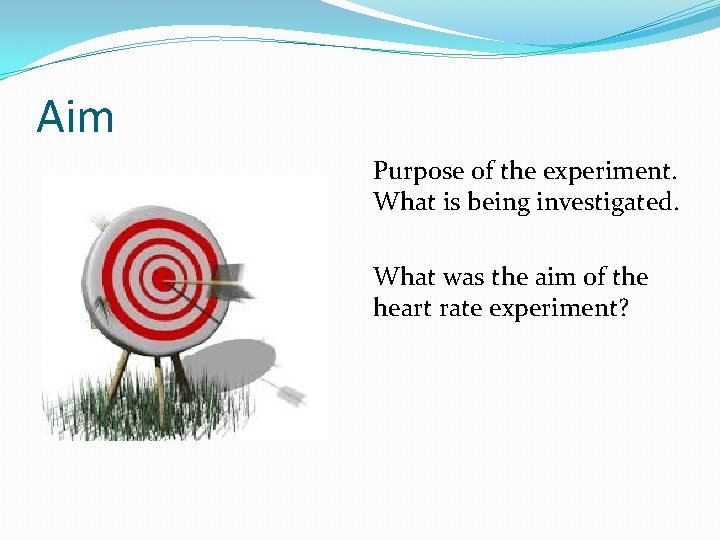 Aim

Purpose of the experiment. What is being investigated.

What was the aim of the heart rate experiment?